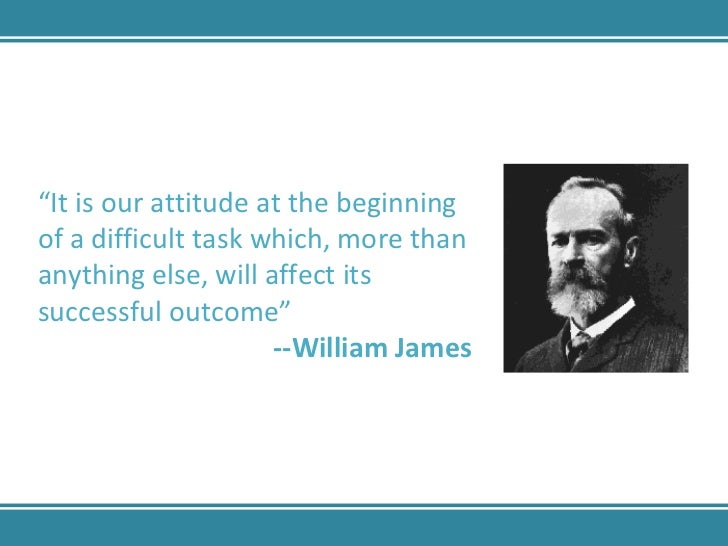 “It is our attitude at the beginning of a difficult task which, more than anything else, will affect its successful outcome”

--William James